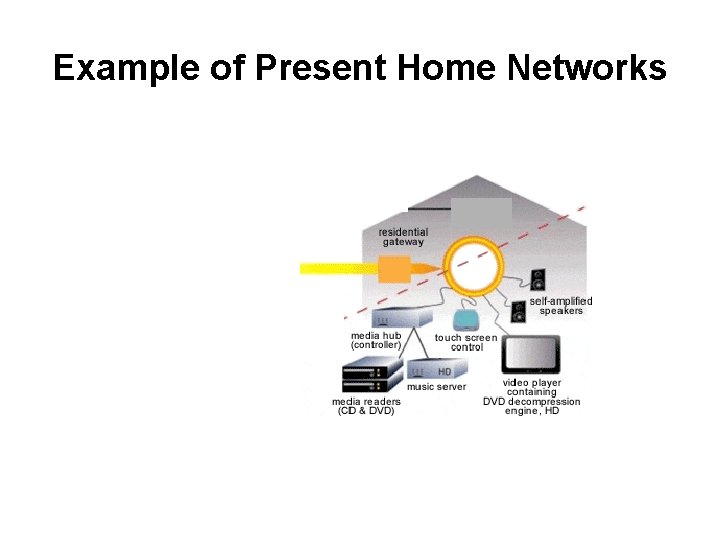 Example of Present Home Networks

residential gateway

self-amplified speakers

media hub (controller)

touch screen control

HD

music server

media readers (CD & DVD)

video player containing DVD decompression engine, HD